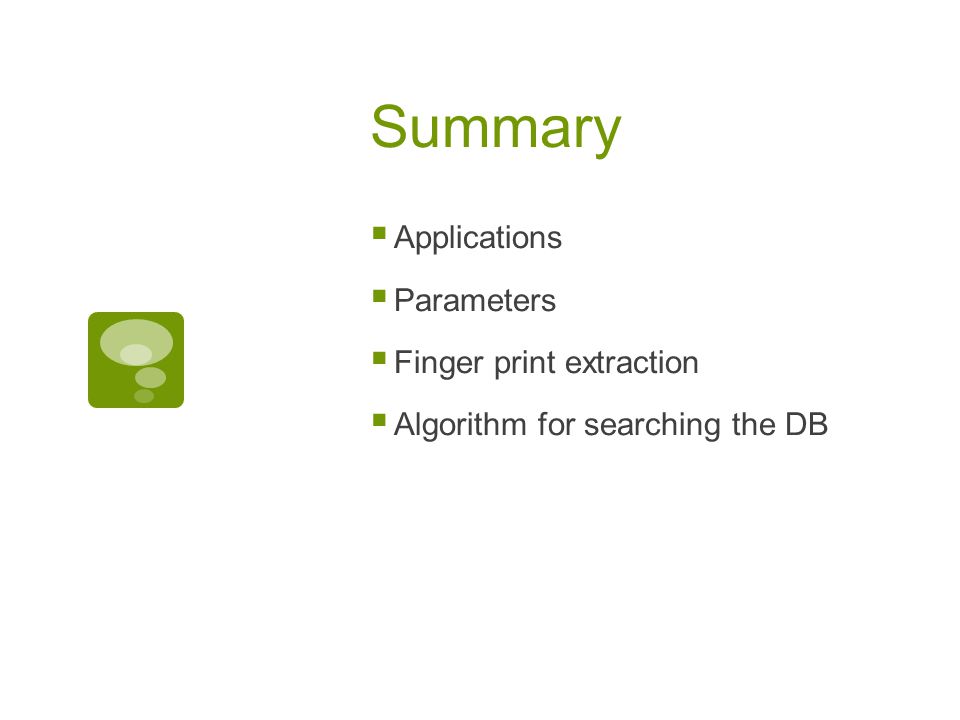 Summary

- Applications
- Parameters
- Finger print extraction
- Algorithm for searching the DB